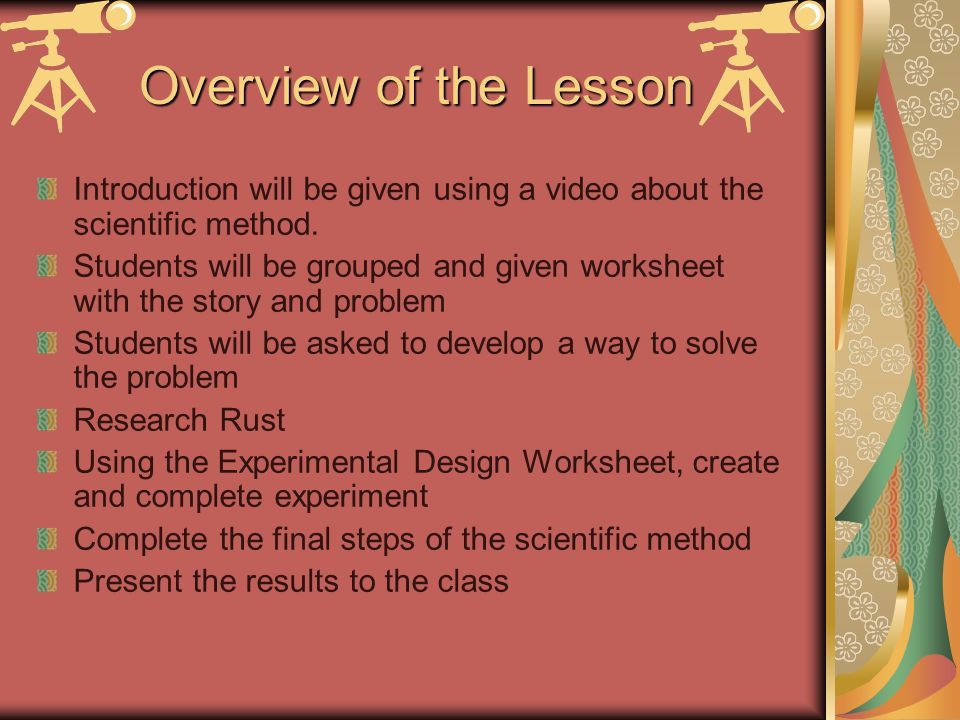 Overview of the Lesson

Introduction will be given using a video about the scientific method.

Students will be grouped and given worksheet with the story and problem

Students will be asked to develop a way to solve the problem

Research Rust

Using the Experimental Design Worksheet, create and complete experiment

Complete the final steps of the scientific method

Present the results to the class